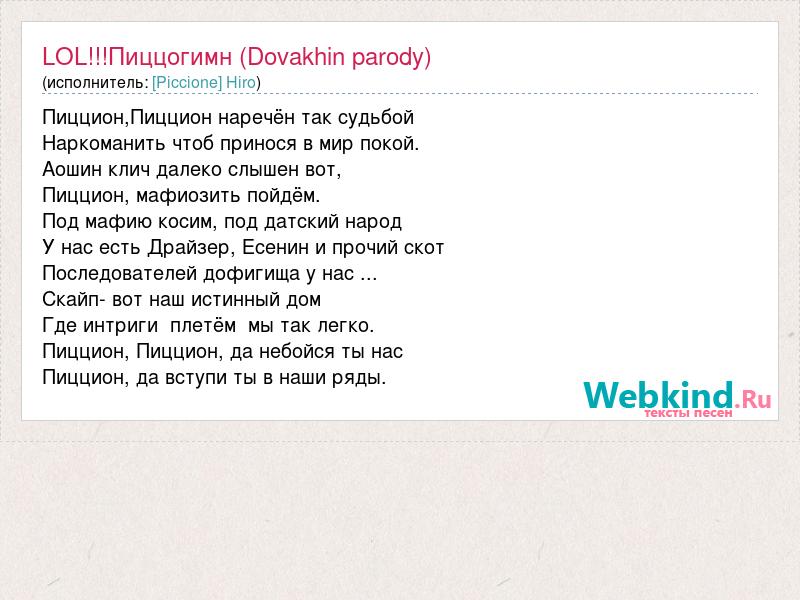 LOL!!!Пиццогимн (Dovakhin parody)
(исполнитель: [Piccione] Hiro)

Пиццион,Пиццион наречён так судьбой
Наркоманить чтоб принося в мир покой.
Аошин клич далеко слышен вот,
Пиццион, мафиозить пойдём.
Под мафию косим, под датский народ
У нас есть Драйзер, Есенин и прочий скот
Последователей дофигища у нас ...
Скайп- вот наш истинный дом
Где интриги плетём мы так легко.
Пиццион, Пиццион, да небойся ты нас
Пиццион, да вступи ты в наши ряды.

Webkind.Ru
тексты песен